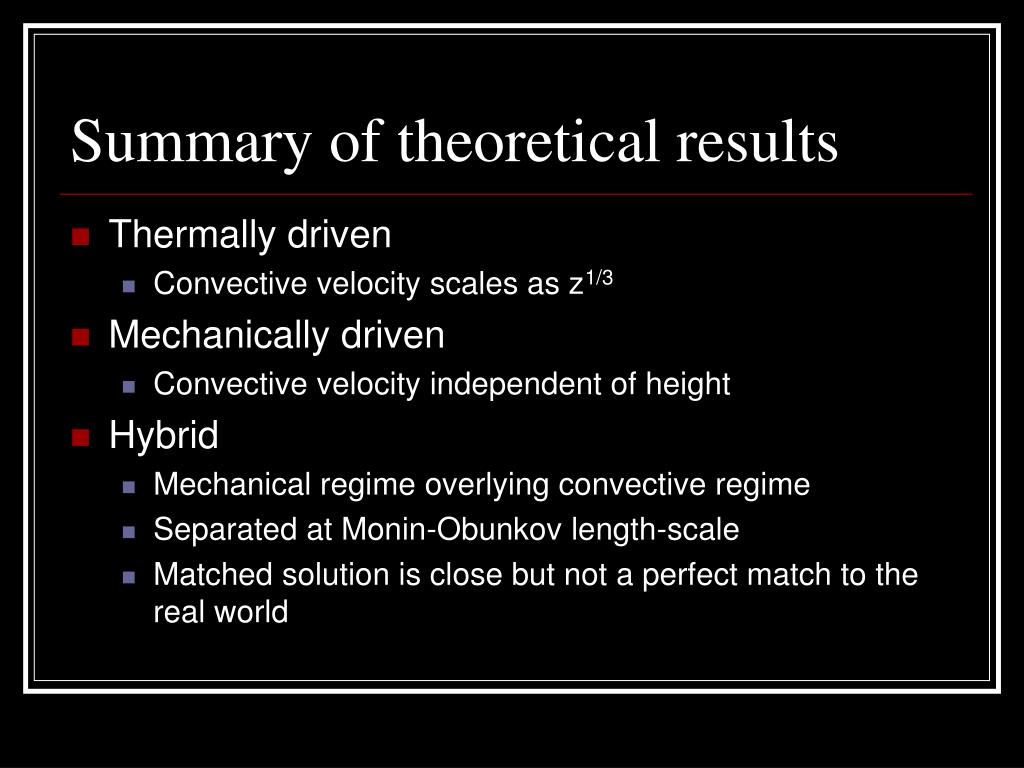 Summary of theoretical results

Thermally driven
Convective velocity scales as $z^{1/3}$

Mechanically driven
Convective velocity independent of height

Hybrid
Mechanical regime overlying convective regime
Separated at Monin-Obunkov length-scale
Matched solution is close but not a perfect match to the real world